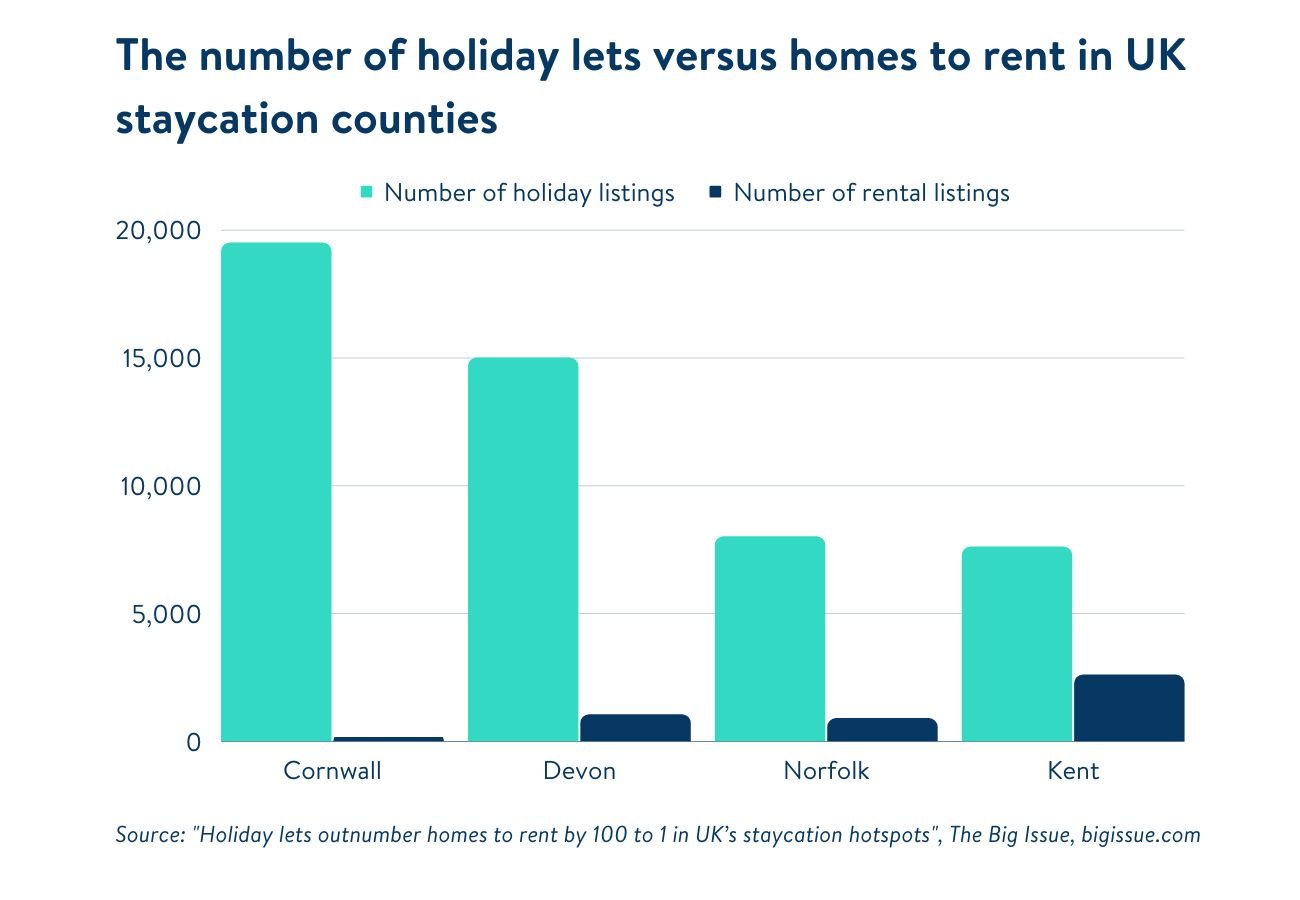 The number of holiday lets versus homes to rent in UK staycation counties

Number of holiday listings
Number of rental listings

20,000
15,000
10,000
5,000
0

Cornwall
Devon
Norfolk
Kent

Source: "Holiday lets outnumber homes to rent by 100 to 1 in UK's staycation hotspots", The Big Issue, bigissue.com